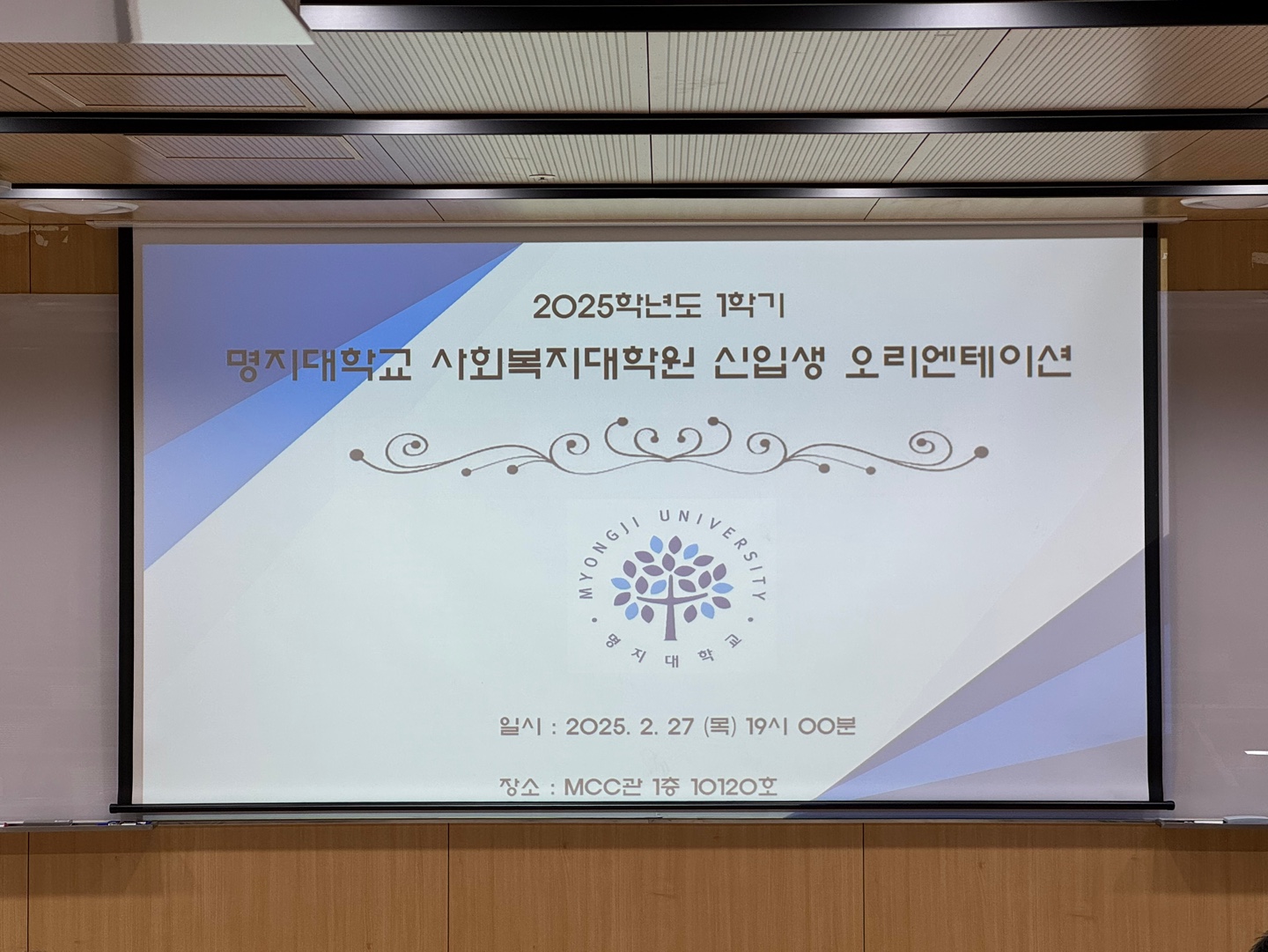 2025학년도 1학기

명지대학교 사회복지대학원 신입생 오리엔테이션

MYONGJI UNIVERSITY

명지대학교

일시 : 2025. 2. 27 (목) 19시 00분

장소 : MCC관 1층 10120호